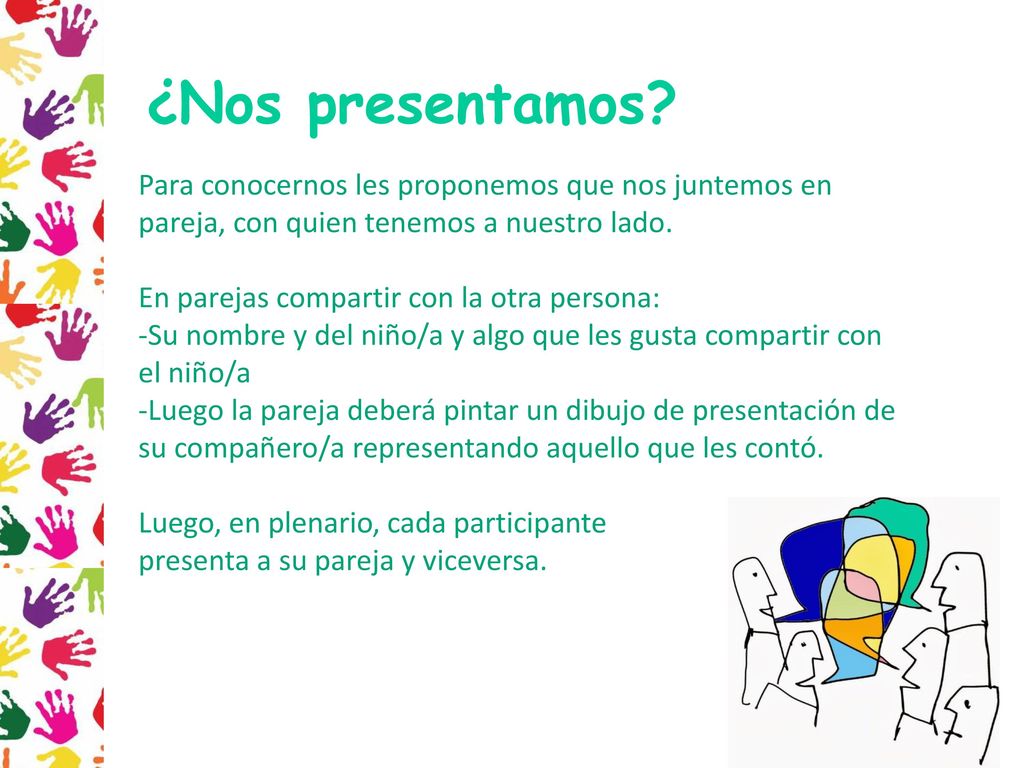 ¿Nos presentamos?

Para conocernos les proponemos que nos juntemos en pareja, con quien tenemos a nuestro lado.

En parejas compartir con la otra persona:
-Su nombre y del niño/a y algo que les gusta compartir con el niño/a
-Luego la pareja deberá pintar un dibujo de presentación de su compañero/a representando aquello que les contó.

Luego, en plenario, cada participante presenta a su pareja y viceversa.